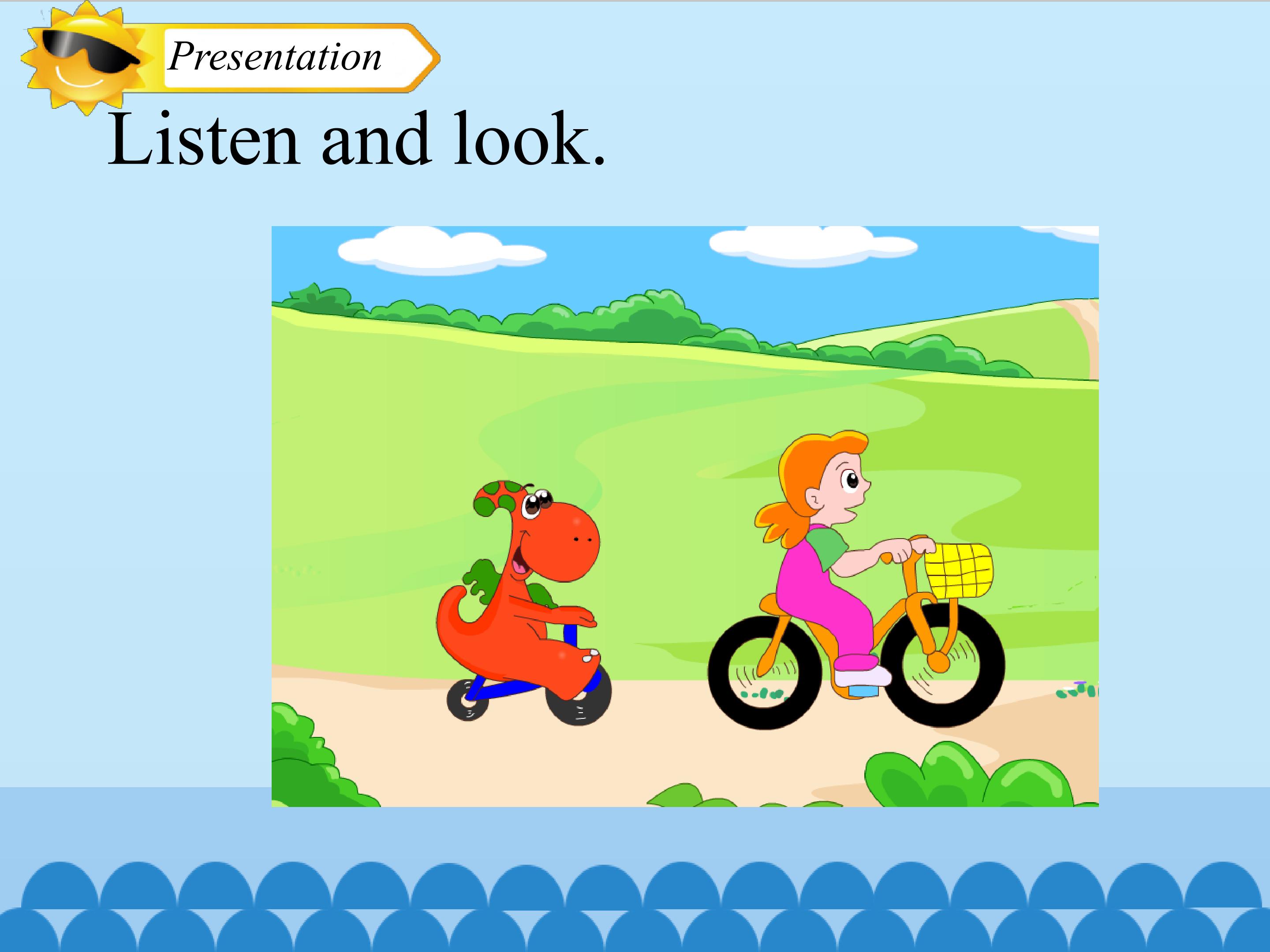 Presentation

Listen and look.